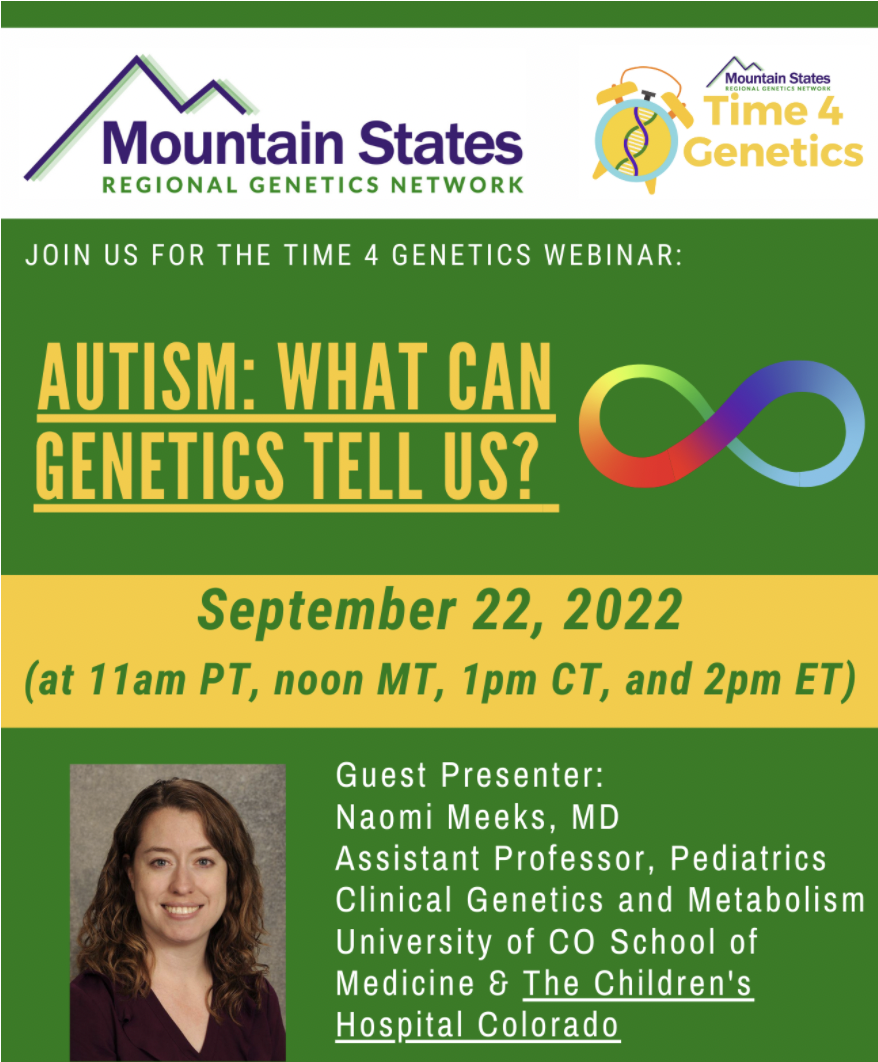 Mountain States
REGIONAL GENETICS NETWORK

Mountain States
REGIONAL GENETICS NETWORK
Time 4
Genetics

JOIN US FOR THE TIME 4 GENETICS WEBINAR:

AUTISM: WHAT CAN GENETICS TELL US?

September 22, 2022
(at 11am PT, noon MT, 1pm CT, and 2pm ET)

Guest Presenter:
Naomi Meeks, MD
Assistant Professor, Pediatrics
Clinical Genetics and Metabolism
University of CO School of Medicine & The Children's Hospital Colorado